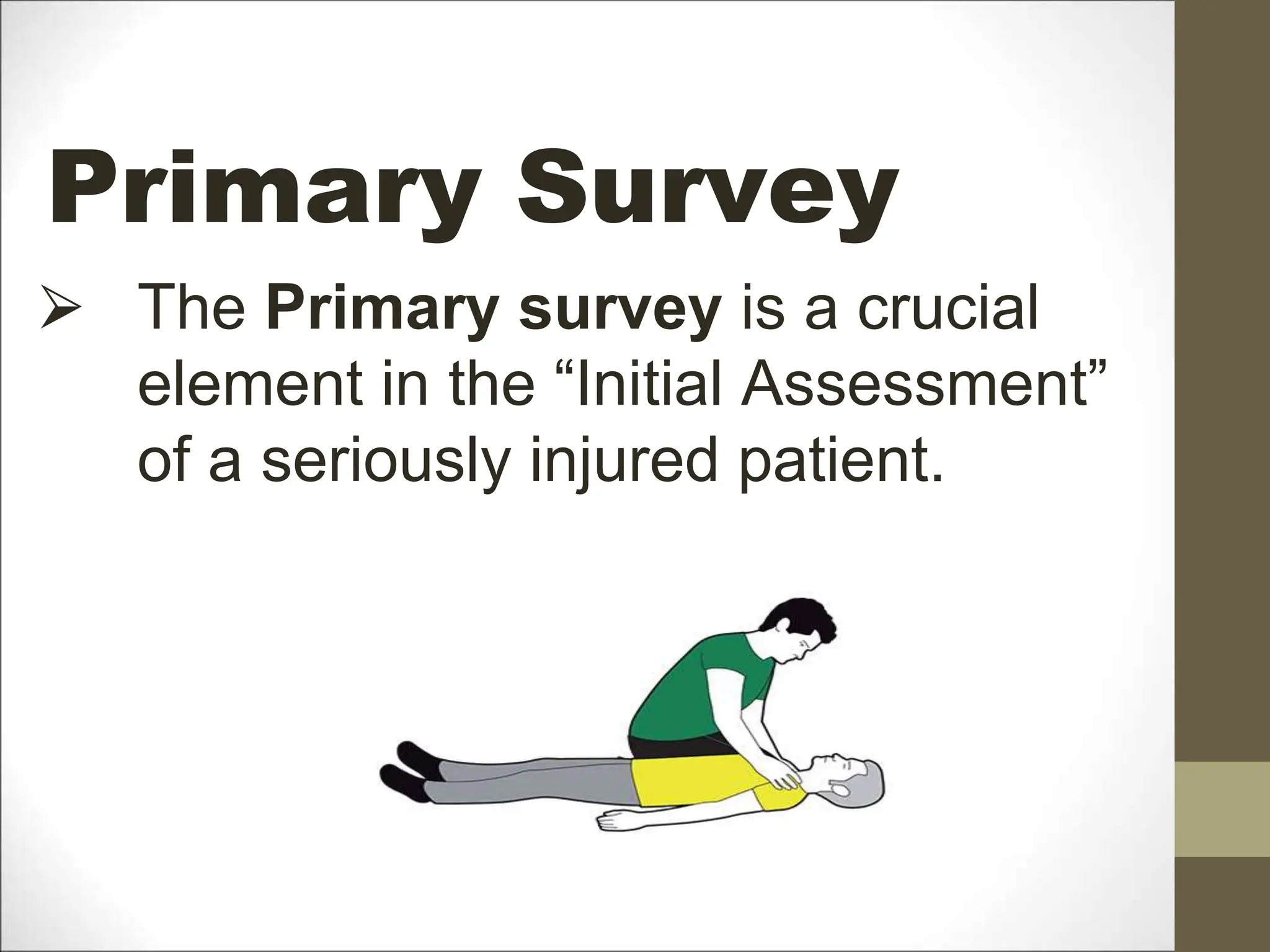 Primary Survey

➢ The Primary survey is a crucial element in the “Initial Assessment” of a seriously injured patient.